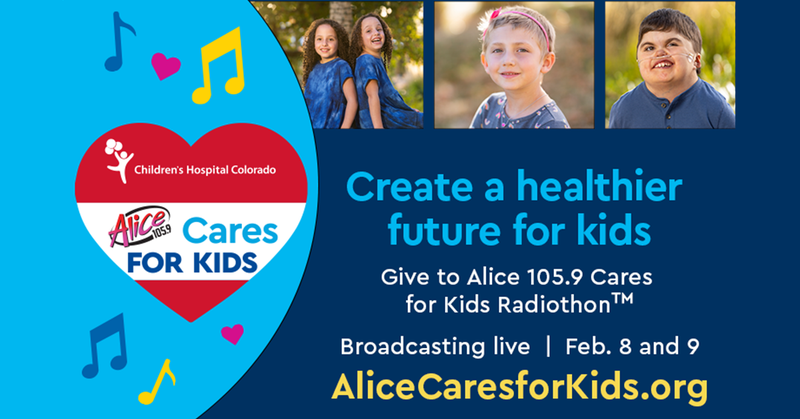 Children's Hospital Colorado

Alice 105.9 Cares FOR KIDS

Create a healthier future for kids

Give to Alice 105.9 Cares for Kids Radiothon™

Broadcasting live | Feb. 8 and 9

AliceCaresforKids.org